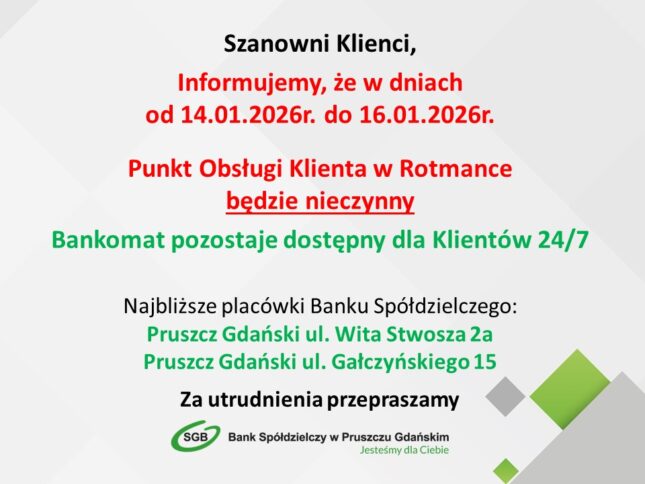 Szanowni Klienci,

Informujemy, że w dniach od 14.01.2026r. do 16.01.2026r.

Punkt Obsługi Klienta w Rotmance będzie nieczynny

Bankomat pozostaje dostępny dla Klientów 24/7

Najbliższe placówki Banku Spółdzielczego:
Pruszcz Gdański ul. Wita Stwosza 2a
Pruszcz Gdański ul. Gałczyńskiego 15

Za utrudnienia przepraszamy

SGB Bank Spółdzielczy w Pruszczu Gdańskim
Jesteśmy dla Ciebie